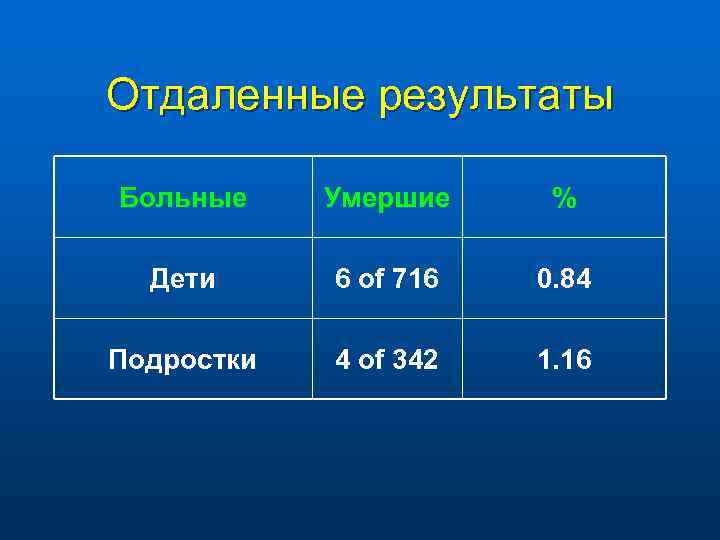 Отдаленные результаты

| Больные | Умершие | % |
|---|---|---|
| Дети | 6 of 716 | 0.84 |
| Подростки | 4 of 342 | 1.16 |